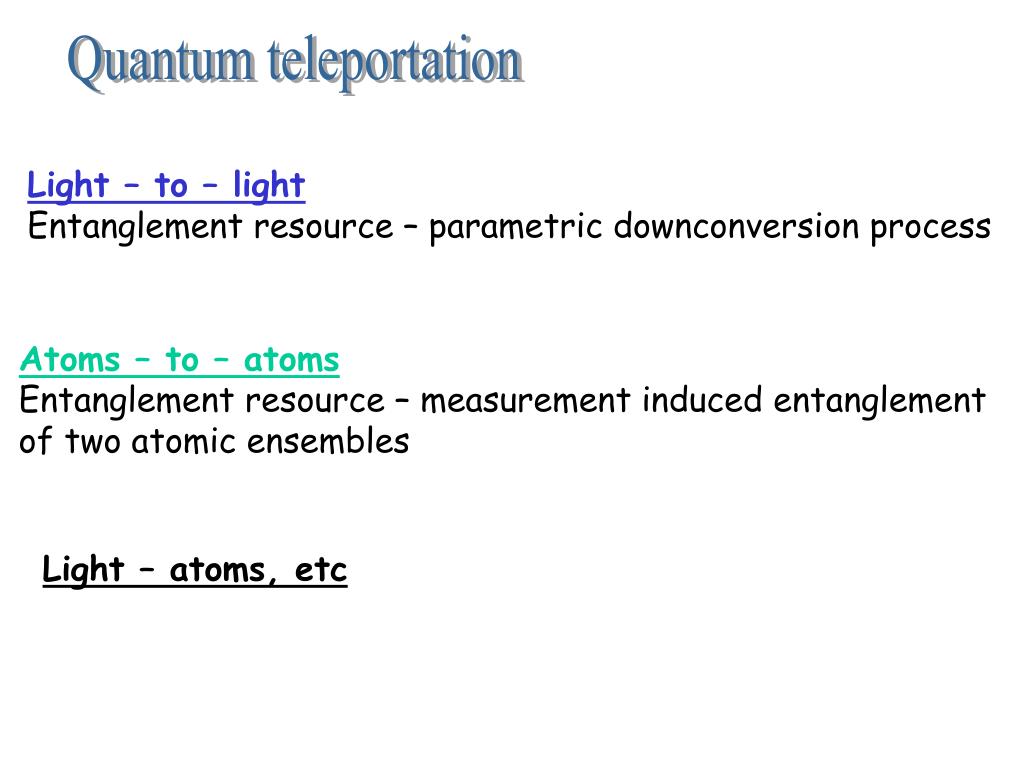 Quantum teleportation

Light – to – light
Entanglement resource – parametric downconversion process

Atoms – to – atoms
Entanglement resource – measurement induced entanglement of two atomic ensembles

Light – atoms, etc